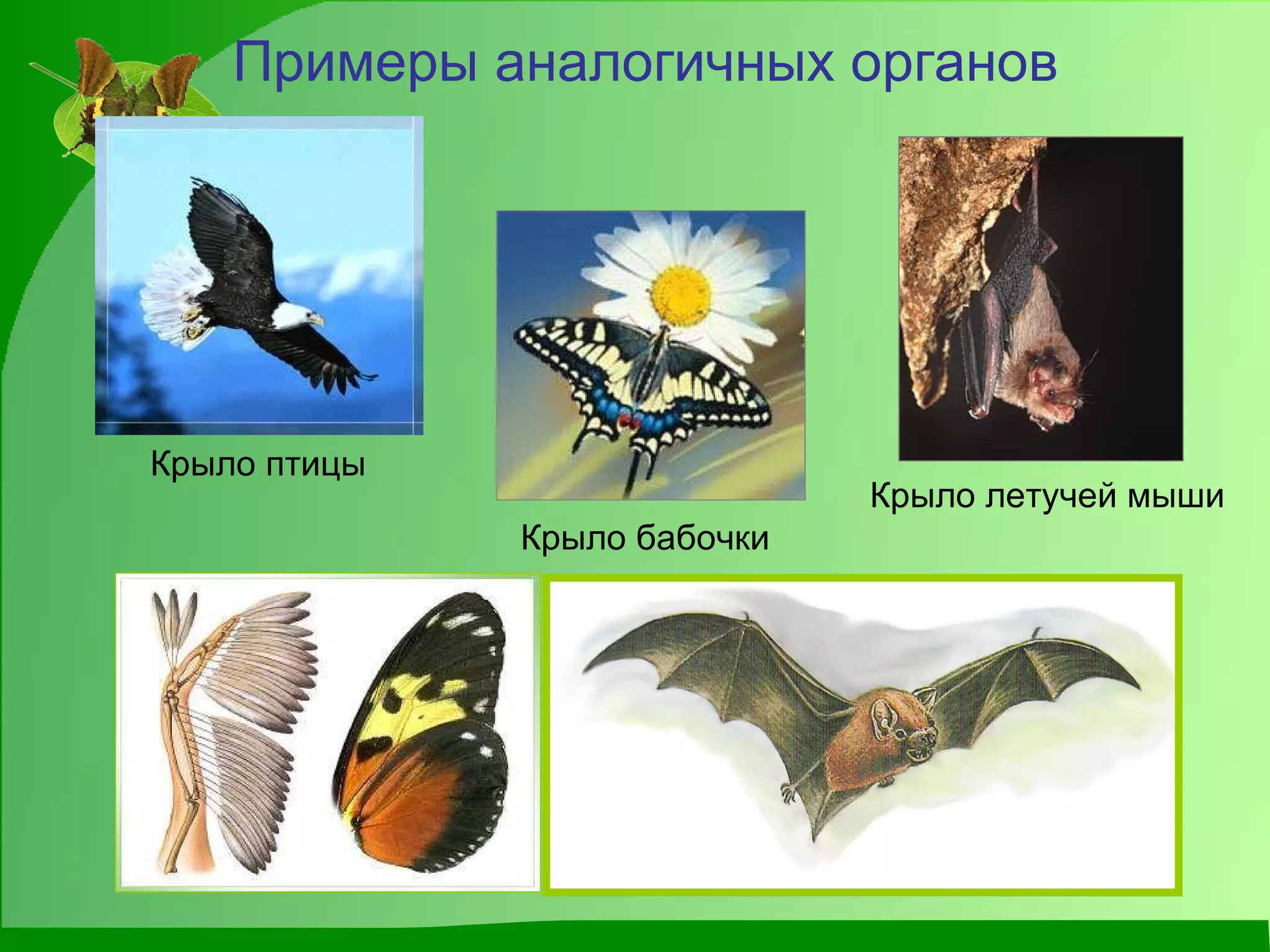 Примеры аналогичных органов

Крыло птицы

Крыло бабочки

Крыло летучей мыши